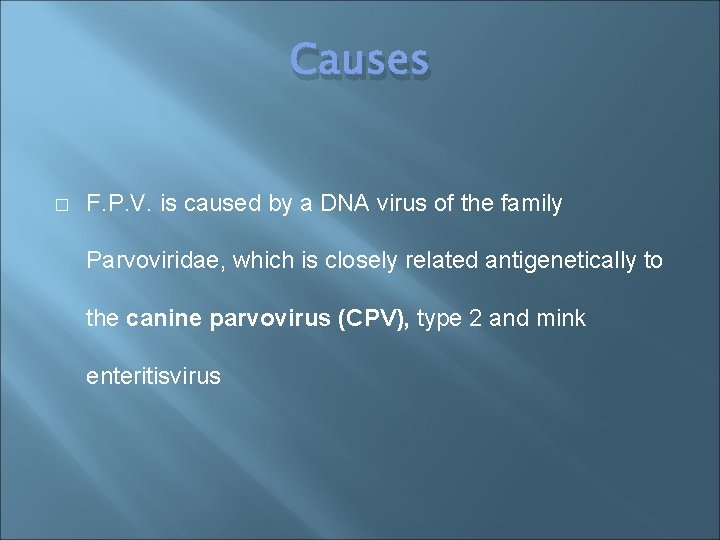 Causes

F.P.V. is caused by a DNA virus of the family Parvoviridae, which is closely related antigenetically to the canine parvovirus (CPV), type 2 and mink enteritisvirus